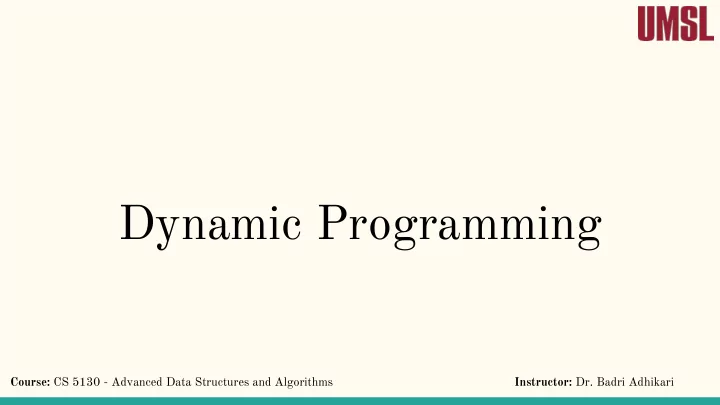 UMSL

Dynamic Programming

Course: CS 5130 - Advanced Data Structures and Algorithms

Instructor: Dr. Badri Adhikari